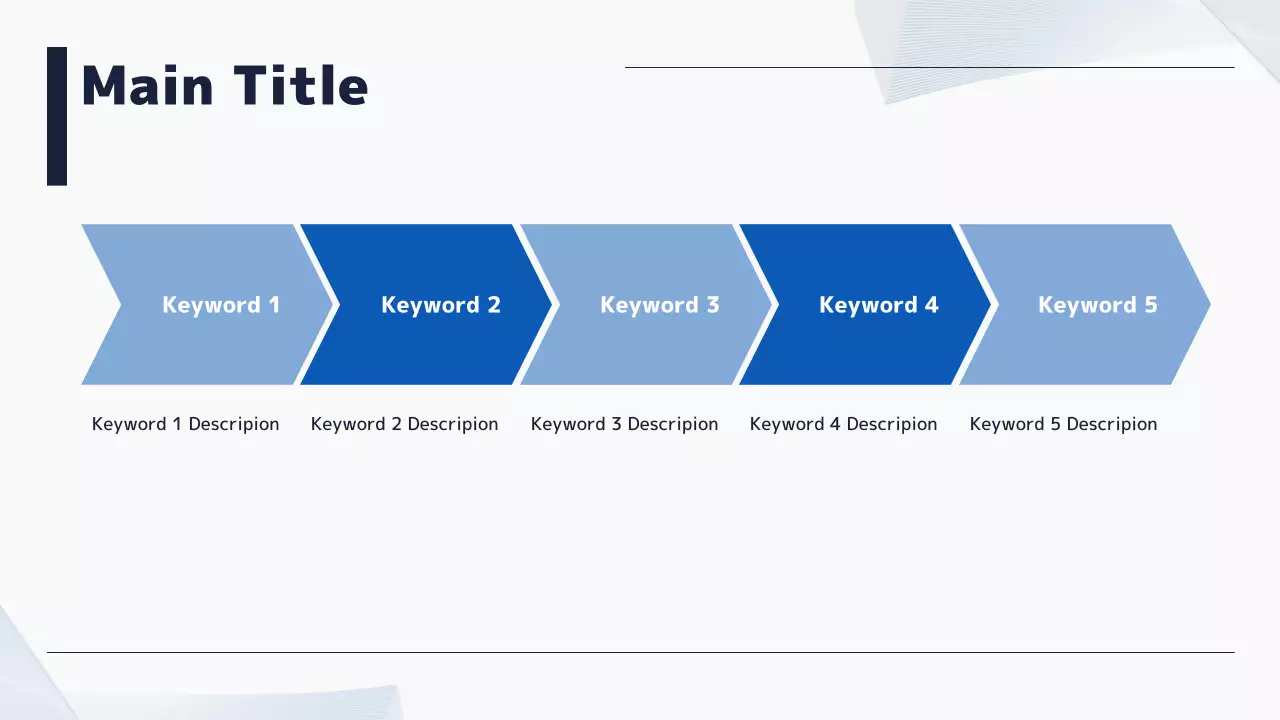 Main Title

Keyword 1

Keyword 2

Keyword 3

Keyword 4

Keyword 5

Keyword 1 Descripion

Keyword 2 Descripion

Keyword 3 Descripion

Keyword 4 Descripion

Keyword 5 Descripion